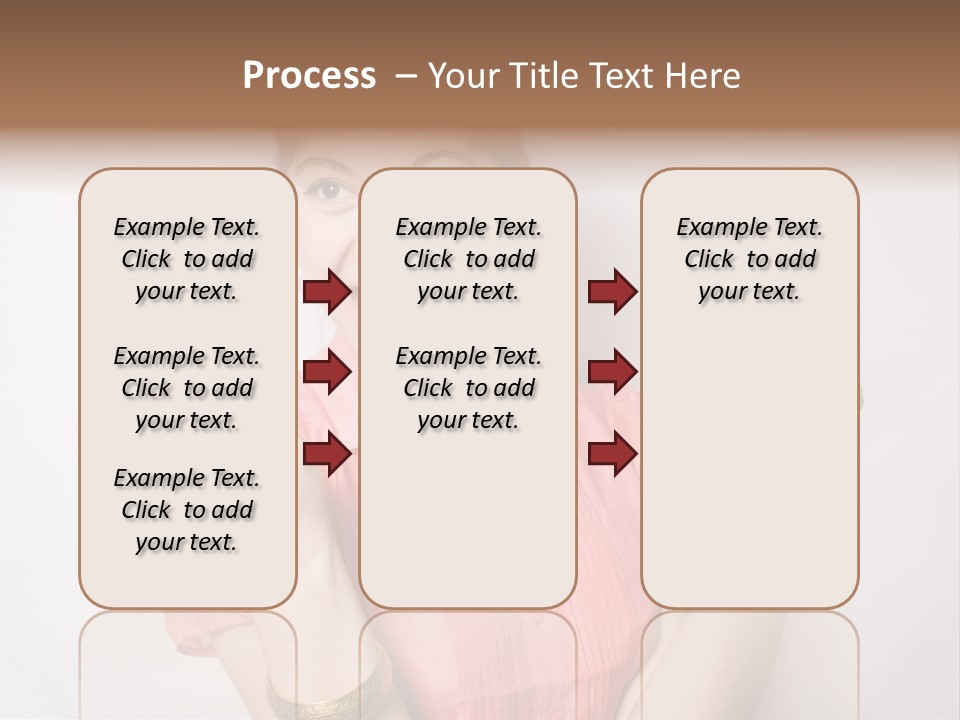 Process – Your Title Text Here

Example Text. Click to add your text.

Example Text. Click to add your text.

Example Text. Click to add your text.

Example Text. Click to add your text.

Example Text. Click to add your text.

Example Text. Click to add your text.